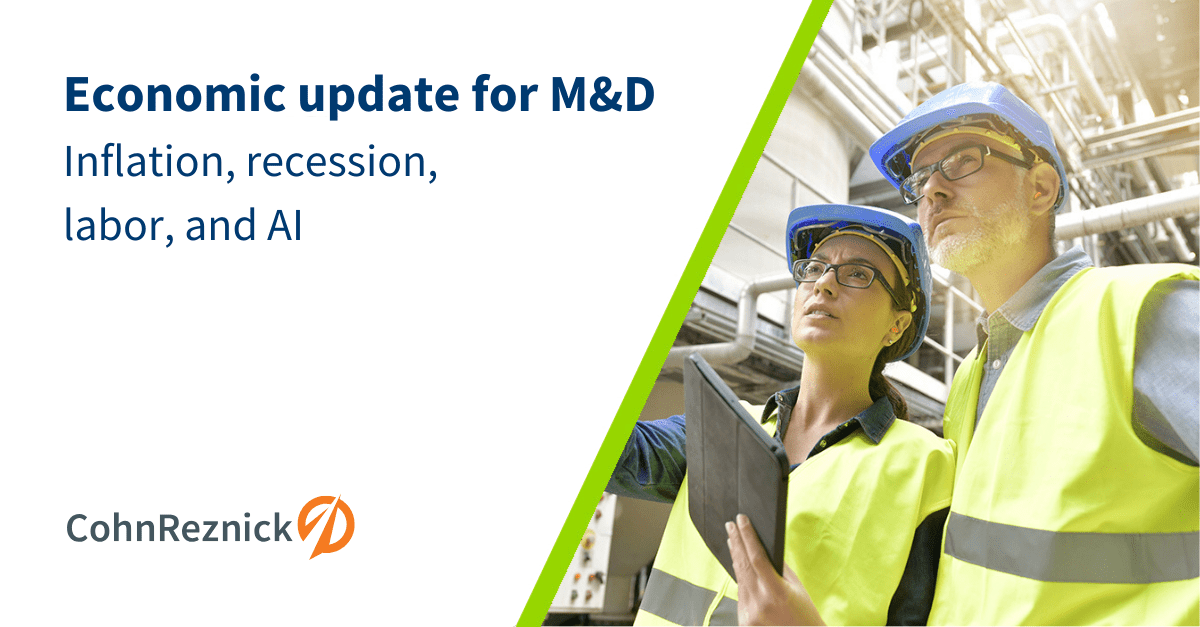 Economic update for M&D

Inflation, recession, labor, and AI

CohnReznick